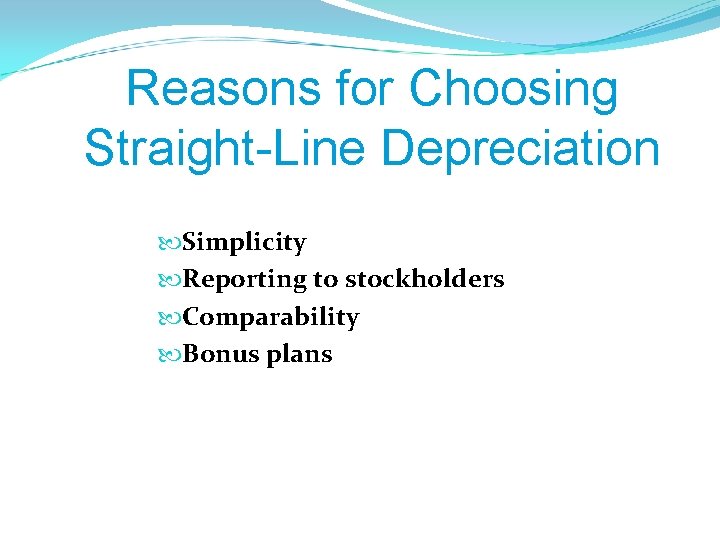 Reasons for Choosing Straight-Line Depreciation

Simplicity
Reporting to stockholders
Comparability
Bonus plans